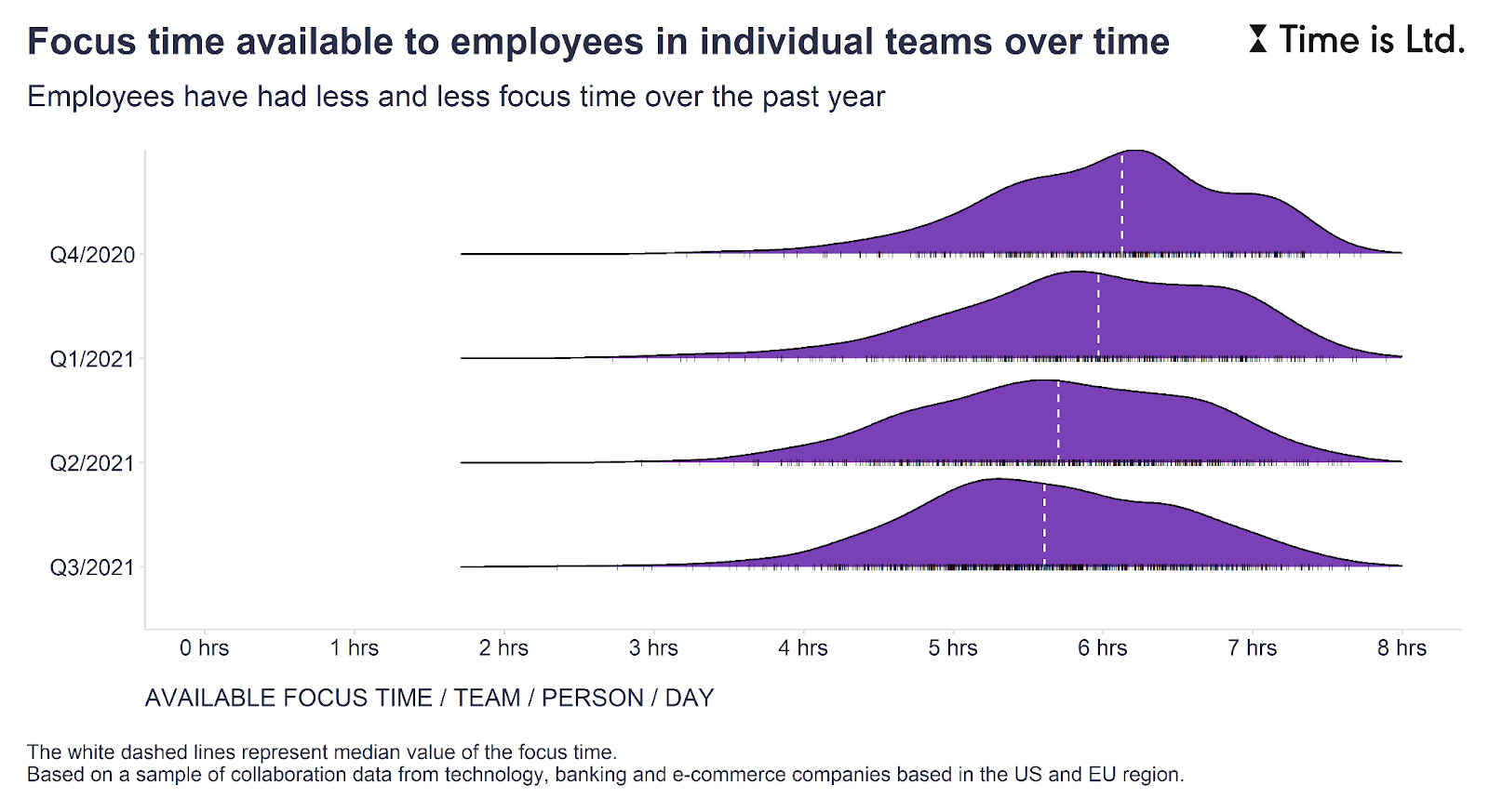 Focus time available to employees in individual teams over time

Time is Ltd.

Employees have had less and less focus time over the past year

Q4/2020

Q1/2021

Q2/2021

Q3/2021

0 hrs 1 hrs 2 hrs 3 hrs 4 hrs 5 hrs 6 hrs 7 hrs 8 hrs

AVAILABLE FOCUS TIME / TEAM / PERSON / DAY

The white dashed lines represent median value of the focus time.
Based on a sample of collaboration data from technology, banking and e-commerce companies based in the US and EU region.